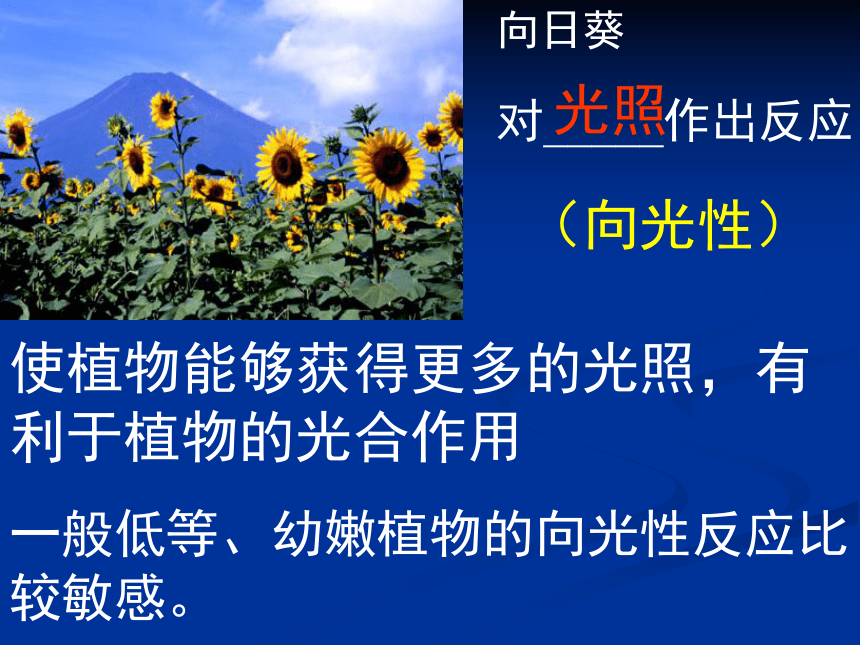 向日葵

对光照作出反应

（向光性）

使植物能够获得更多的光照，有利于植物的光合作用

一般低等、幼嫩植物的向光性反应比较敏感。